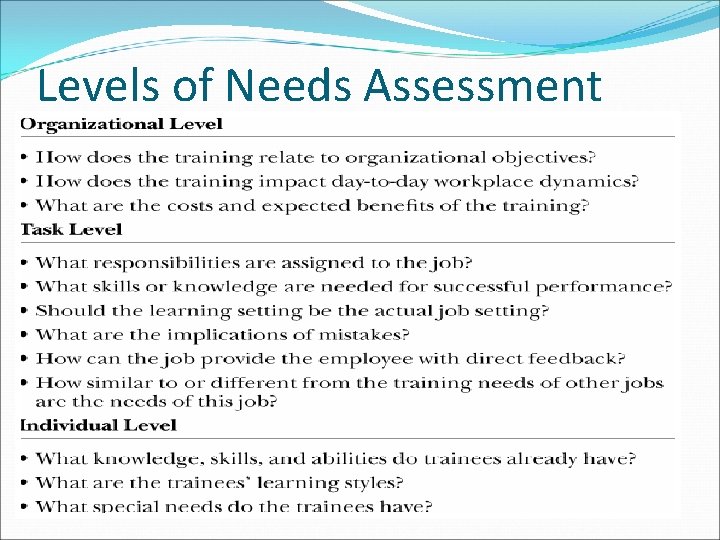 Levels of Needs Assessment

Organizational Level

• How does the training relate to organizational objectives?
• How does the training impact day-to-day workplace dynamics?
• What are the costs and expected benefits of the training?

Task Level

• What responsibilities are assigned to the job?
• What skills or knowledge are needed for successful performance?
• Should the learning setting be the actual job setting?
• What are the implications of mistakes?
• How can the job provide the employee with direct feedback?
• How similar to or different from the training needs of other jobs are the needs of this job?

Individual Level

• What knowledge, skills, and abilities do trainees already have?
• What are the trainees' learning styles?
• What special needs do the trainees have?